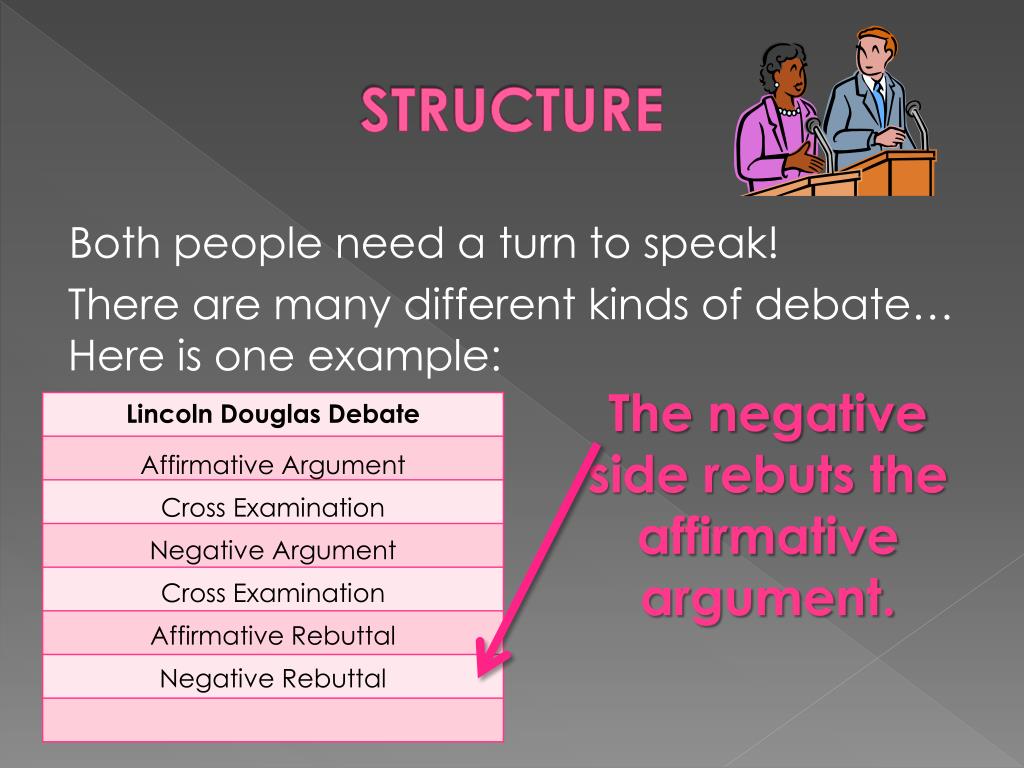 STRUCTURE

Both people need a turn to speak!

There are many different kinds of debate… Here is one example:

| Lincoln Douglas Debate |
|---|
| Affirmative Argument |
| Cross Examination |
| Negative Argument |
| Cross Examination |
| Affirmative Rebuttal |
| Negative Rebuttal |
| |

The negative side rebuts the affirmative argument.